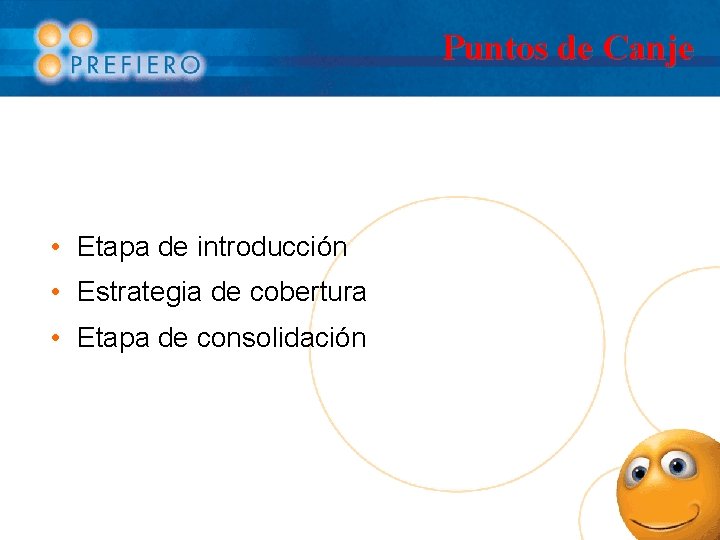 PREFIERO

Puntos de Canje

• Etapa de introducción
• Estrategia de cobertura
• Etapa de consolidación